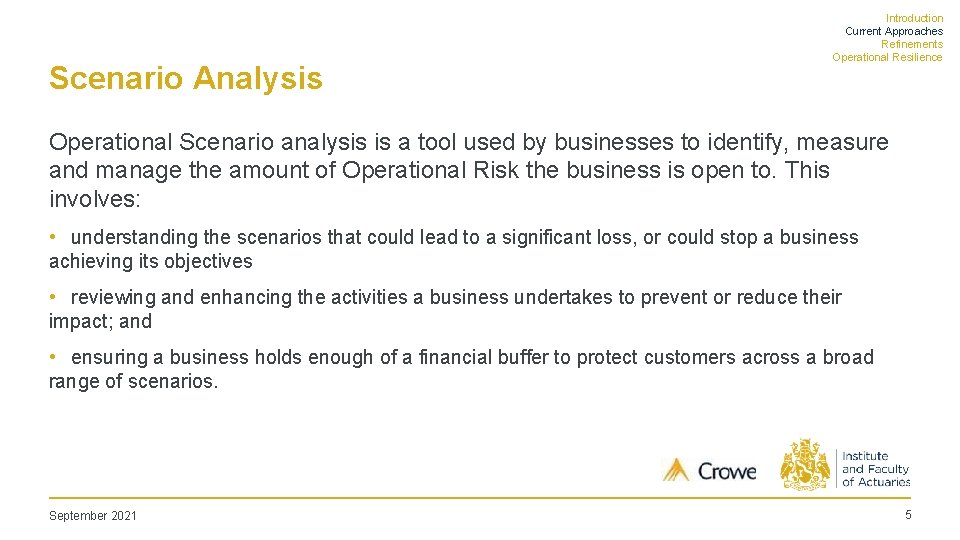 Introduction
Current Approaches
Refinements
Operational Resilience

Scenario Analysis

Operational Scenario analysis is a tool used by businesses to identify, measure and manage the amount of Operational Risk the business is open to. This involves:

• understanding the scenarios that could lead to a significant loss, or could stop a business achieving its objectives

• reviewing and enhancing the activities a business undertakes to prevent or reduce their impact; and

• ensuring a business holds enough of a financial buffer to protect customers across a broad range of scenarios.

Crowe

Institute and Faculty of Actuaries

September 2021

5